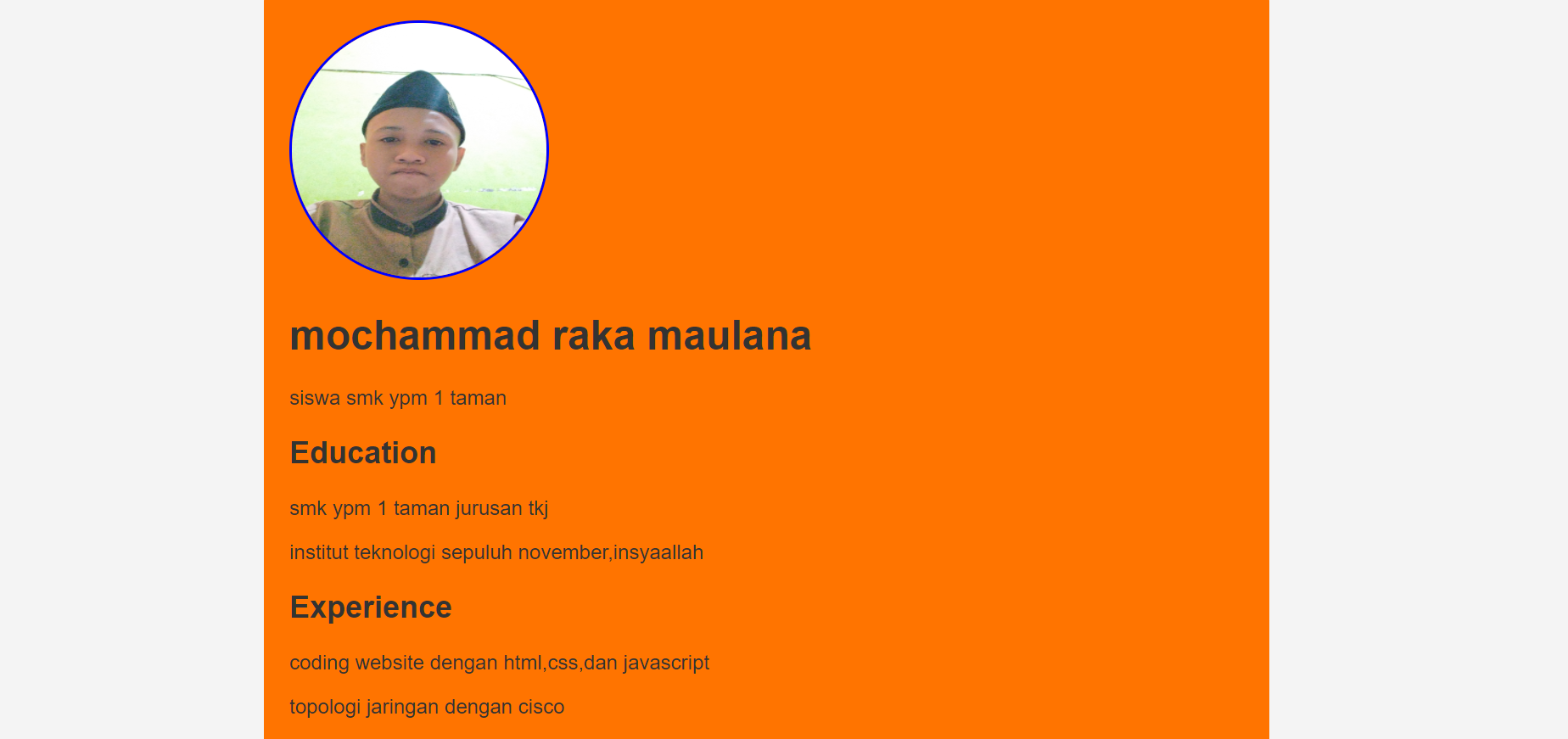 mochammad raka maulana

siswa smk ypm 1 taman

Education

smk ypm 1 taman jurusan tkj

institut teknologi sepuluh november,insyaallah

Experience

coding website dengan html,css,dan javascript

topologi jaringan dengan cisco